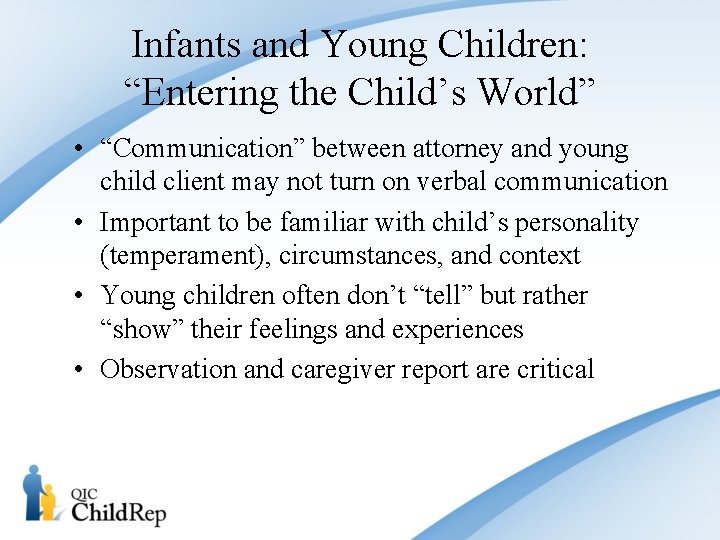 Infants and Young Children: “Entering the Child’s World”

• “Communication” between attorney and young child client may not turn on verbal communication
• Important to be familiar with child’s personality (temperament), circumstances, and context
• Young children often don’t “tell” but rather “show” their feelings and experiences
• Observation and caregiver report are critical

QIC ChildRep